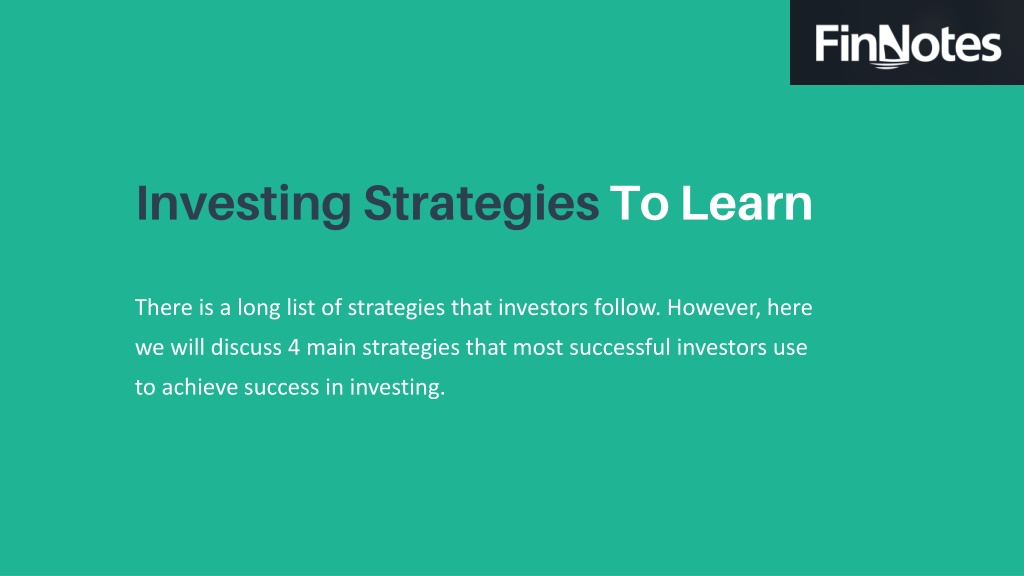 FinNotes

Investing Strategies To Learn

There is a long list of strategies that investors follow. However, here we will discuss 4 main strategies that most successful investors use to achieve success in investing.